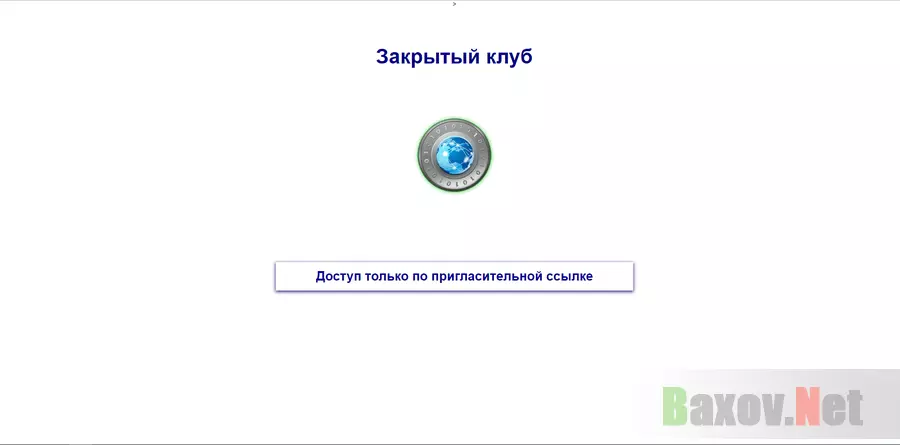 Закрытый клуб

Доступ только по пригласительной ссылке

Baxov.Net